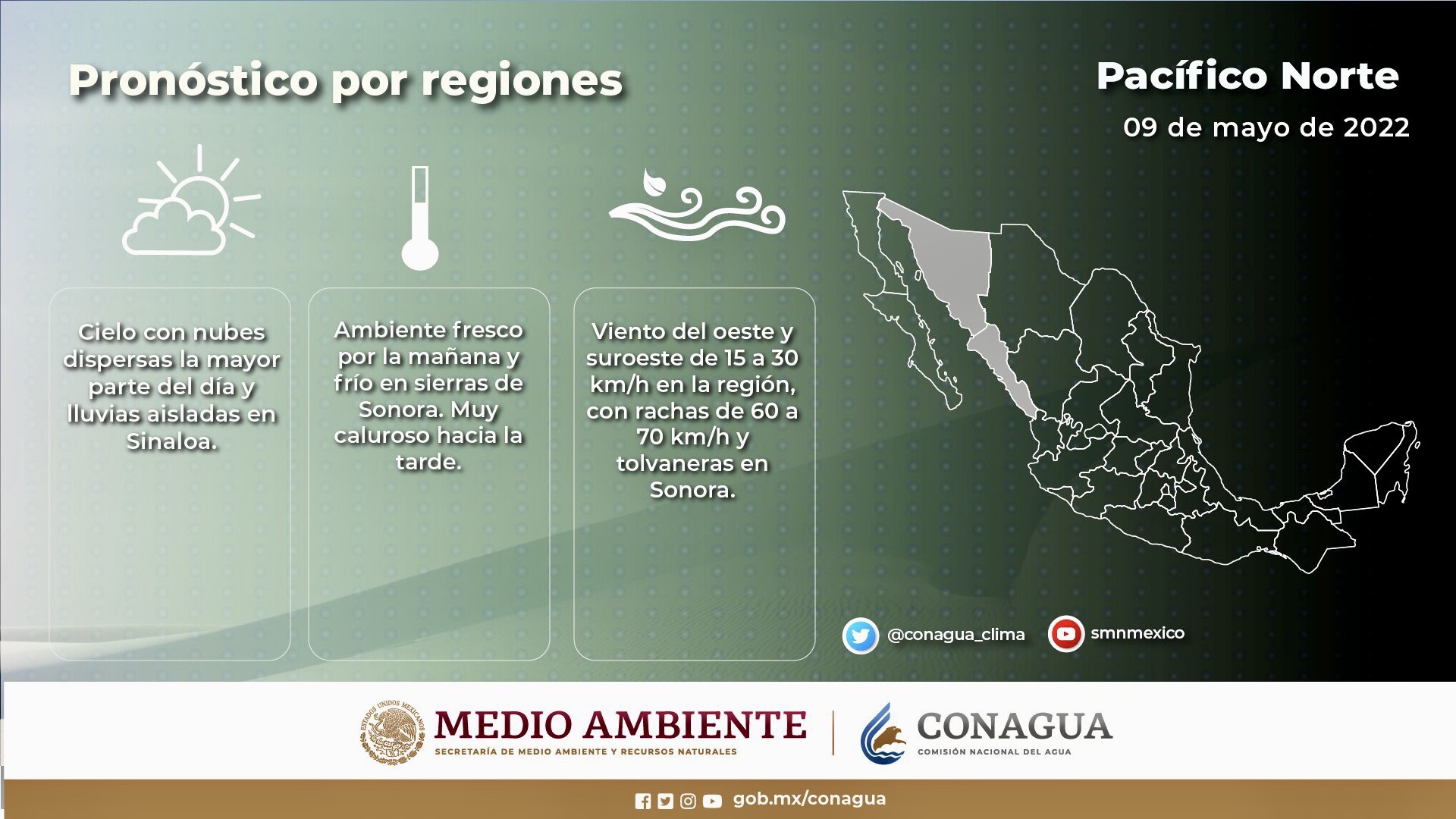 Pronóstico por regiones

Pacífico Norte

09 de mayo de 2022

Cielo con nubes dispersas la mayor parte del día y lluvias aisladas en Sinaloa.

Ambiente fresco por la mañana y frío en sierras de Sonora. Muy caluroso hacia la tarde.

Viento del oeste y suroeste de 15 a 30 km/h en la región, con rachas de 60 a 70 km/h y tolvaneras en Sonora.

@conagua_clima

smnmexico

ESTADOS UNIDOS MEXICANOS

MEDIO AMBIENTE

SECRETARÍA DE MEDIO AMBIENTE Y RECURSOS NATURALES

CONAGUA

COMISIÓN NACIONAL DEL AGUA

gob.mx/conagua